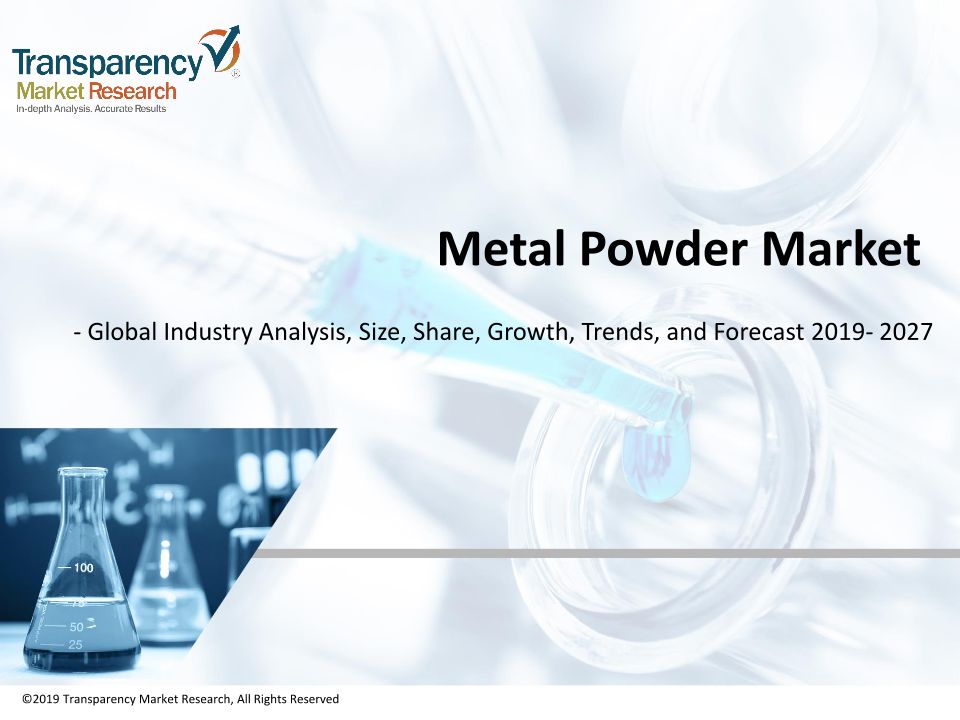 Transparency Market Research
In-depth Analysis. Accurate Results

Metal Powder Market

- Global Industry Analysis, Size, Share, Growth, Trends, and Forecast 2019- 2027

100
75
50
25

©2019 Transparency Market Research, All Rights Reserved